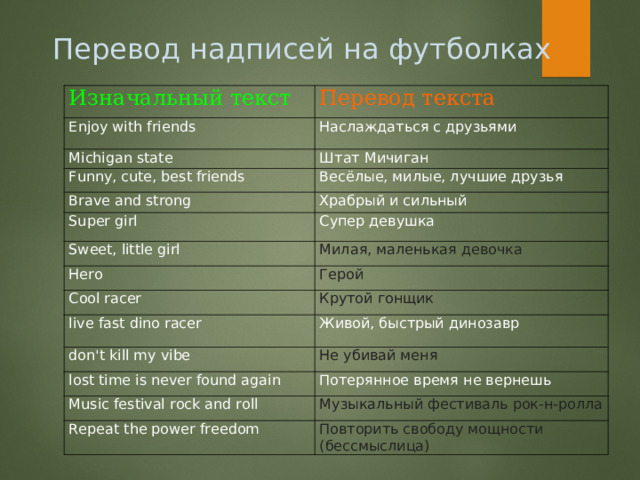 Перевод надписей на футболках

| Изначальный текст | Перевод текста |
|---|---|
| Enjoy with friends | Наслаждаться с друзьями |
| Michigan state | Штат Мичиган |
| Funny, cute, best friends | Весёлые, милые, лучшие друзья |
| Brave and strong | Храбрый и сильный |
| Super girl | Супер девушка |
| Sweet, little girl | Милая, маленькая девочка |
| Hero | Герой |
| Cool racer | Крутой гонщик |
| live fast dino racer | Живой, быстрый динозавр |
| don't kill my vibe | Не убивай меня |
| lost time is never found again | Потерянное время не вернешь |
| Music festival rock and roll | Музыкальный фестиваль рок-н-ролла |
| Repeat the power freedom | Повторить свободу мощности (бессмыслица) |